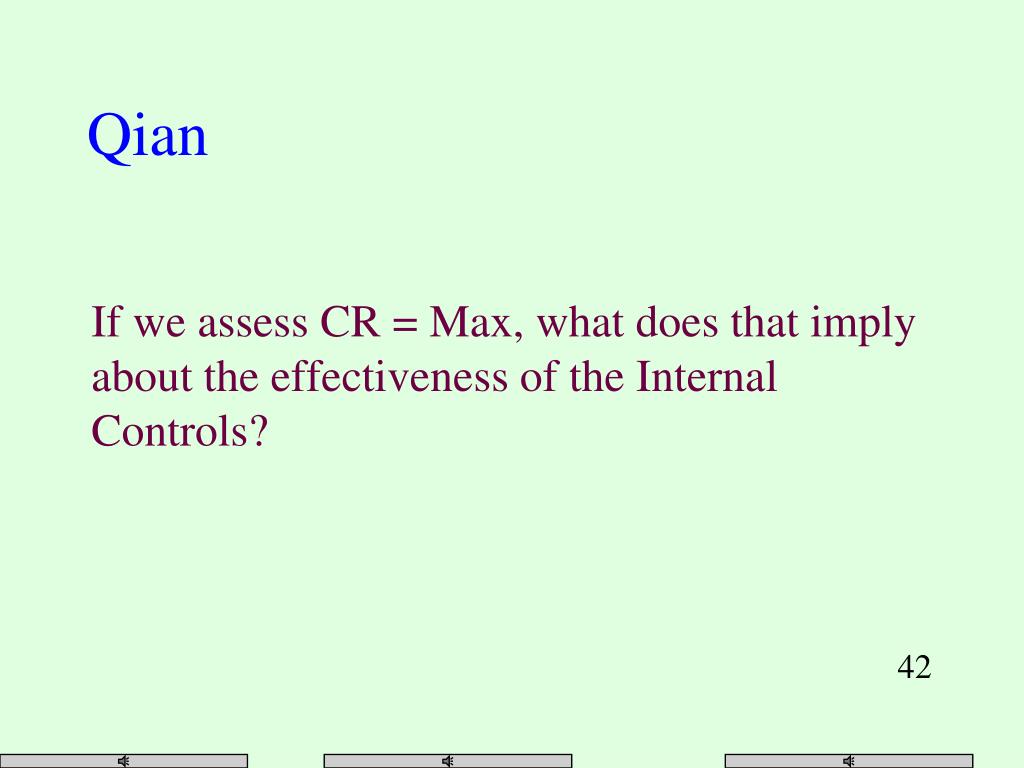 Qian

If we assess CR = Max, what does that imply about the effectiveness of the Internal Controls?

42